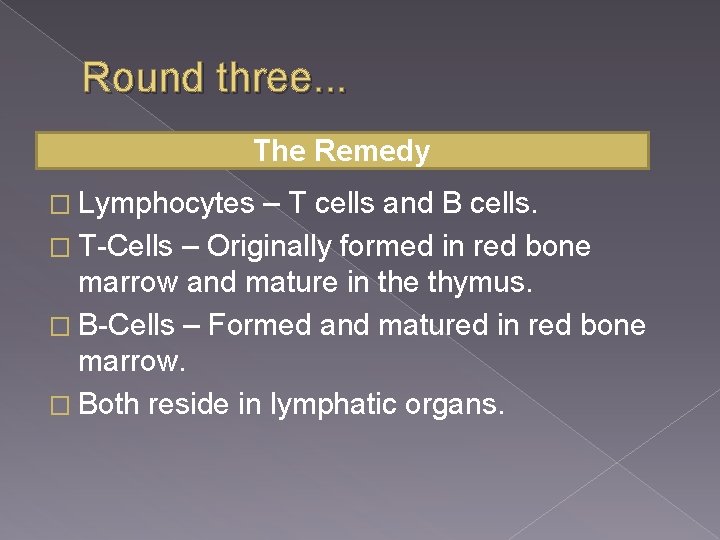 Round three...

The Remedy

□ Lymphocytes – T cells and B cells.
□ T-Cells – Originally formed in red bone marrow and mature in the thymus.
□ B-Cells – Formed and matured in red bone marrow.
□ Both reside in lymphatic organs.